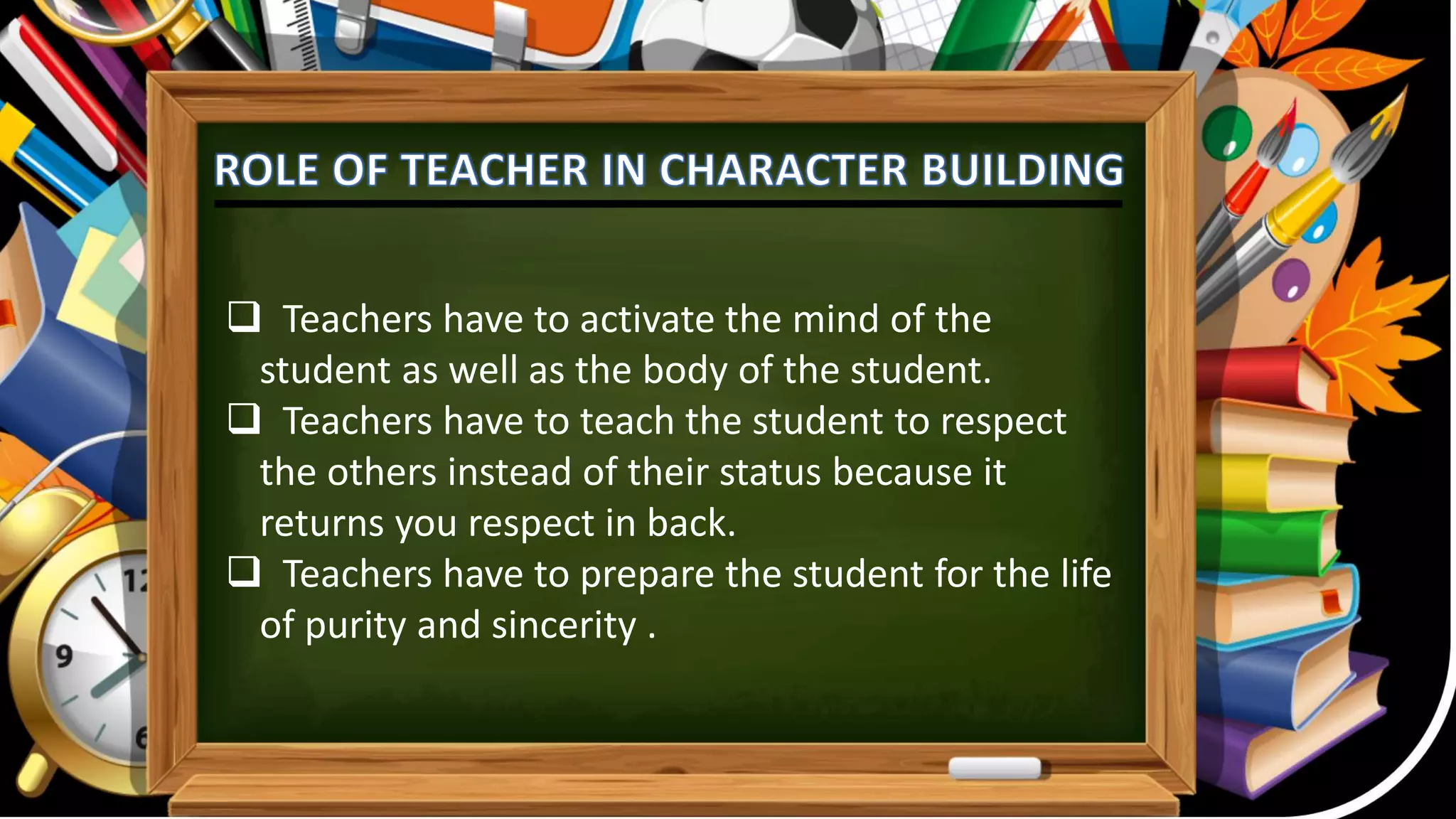 ROLE OF TEACHER IN CHARACTER BUILDING

❑ Teachers have to activate the mind of the student as well as the body of the student.

❑ Teachers have to teach the student to respect the others instead of their status because it returns you respect in back.

❑ Teachers have to prepare the student for the life of purity and sincerity .

12

9

6